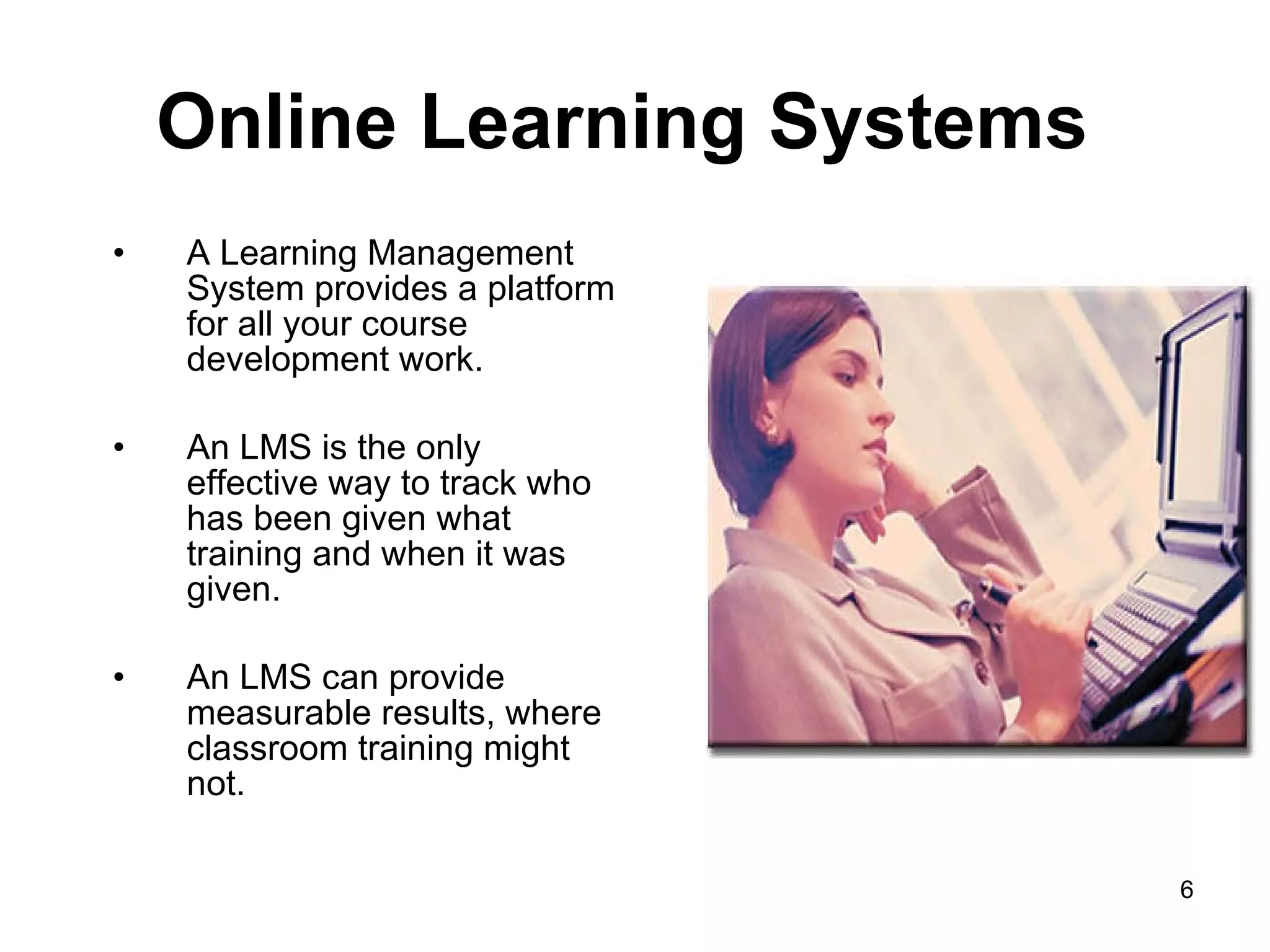 Online Learning Systems

• A Learning Management System provides a platform for all your course development work.

• An LMS is the only effective way to track who has been given what training and when it was given.

• An LMS can provide measurable results, where classroom training might not.

6